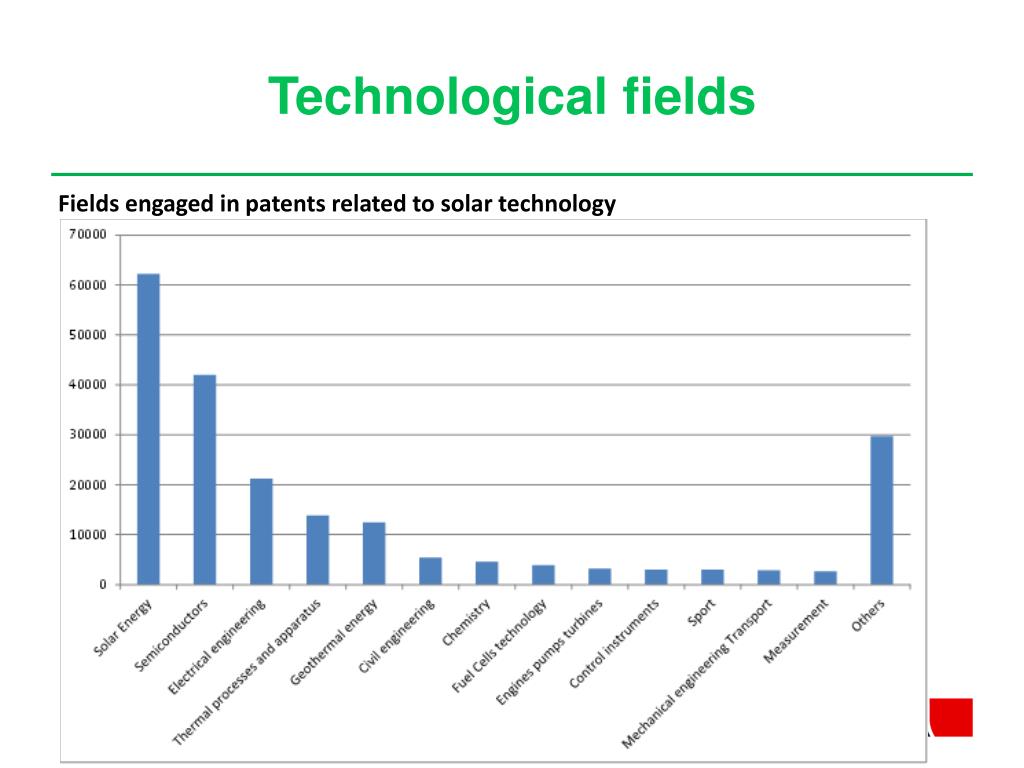 Technological fields

Fields engaged in patents related to solar technology

70000
60000
50000
40000
30000
20000
10000
0

Solar Energy
Semiconductors
Electrical engineering
Thermal processes and apparatus
Geothermal energy
Civil engineering
Chemistry
Fuel Cells technology
Engines pumps turbines
Control instruments
Sport
Mechanical engineering Transport
Measurement
Others